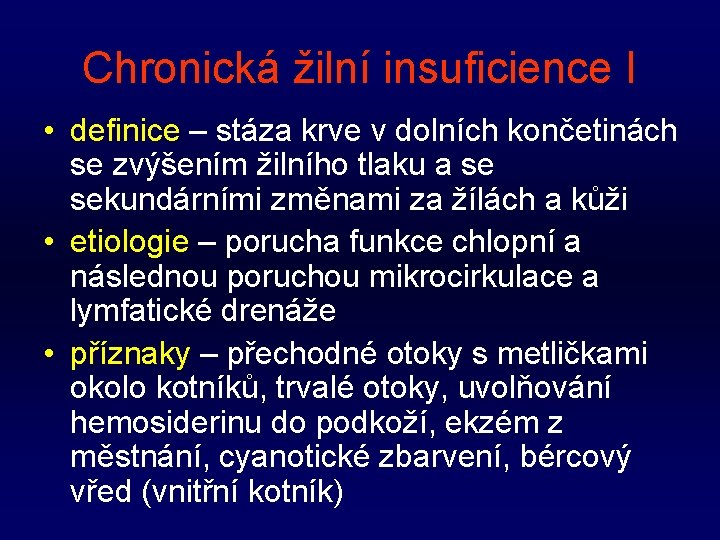 Chronická žilní insuficience I

• definice – stáza krve v dolních končetinách se zvýšením žilního tlaku a se sekundárními změnami za žílách a kůži

• etiologie – porucha funkce chlopní a následnou poruchou mikrocirkulace a lymfatické drenáže

• příznaky – přechodné otoky s metličkami okolo kotníků, trvalé otoky, uvolňování hemosiderinu do podkoží, ekzém z městnání, cyanotické zbarvení, bércový vřed (vnitřní kotník)